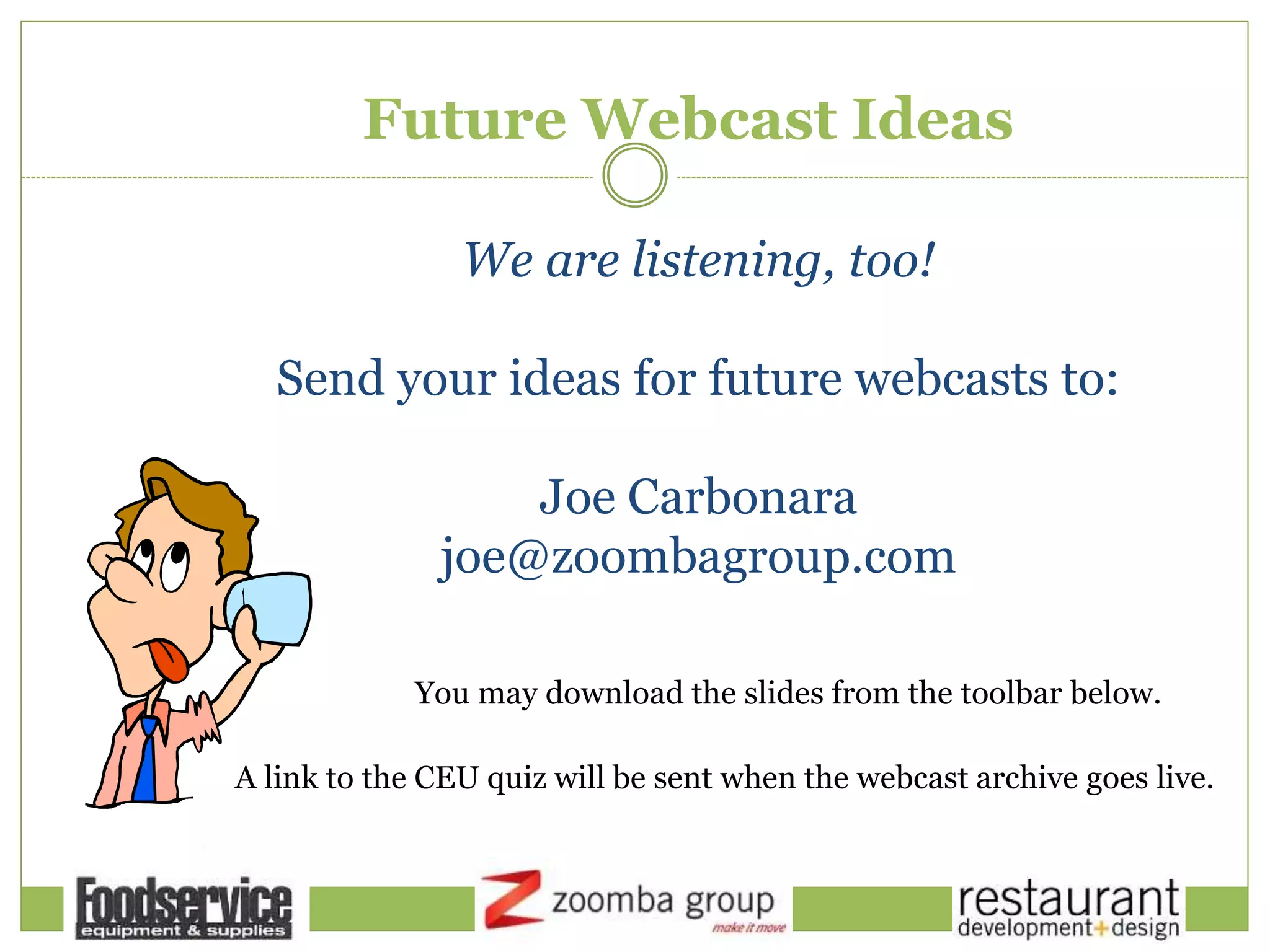 Future Webcast Ideas

We are listening, too!

Send your ideas for future webcasts to:

Joe Carbonara
joe@zoombagroup.com

You may download the slides from the toolbar below.

A link to the CEU quiz will be sent when the webcast archive goes live.

Foodservice equipment & supplies

zoomba group make it move

restaurant development+design